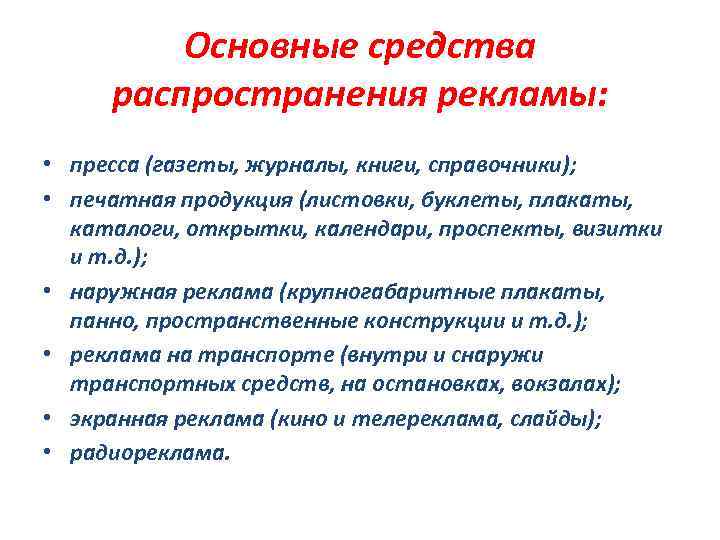 Основные средства распространения рекламы:

• пресса (газеты, журналы, книги, справочники);
• печатная продукция (листовки, буклеты, плакаты, каталоги, открытки, календари, проспекты, визитки и т.д.);
• наружная реклама (крупногабаритные плакаты, панно, пространственные конструкции и т.д.);
• реклама на транспорте (внутри и снаружи транспортных средств, на остановках, вокзалах);
• экранная реклама (кино и телереклама, слайды);
• радиореклама.